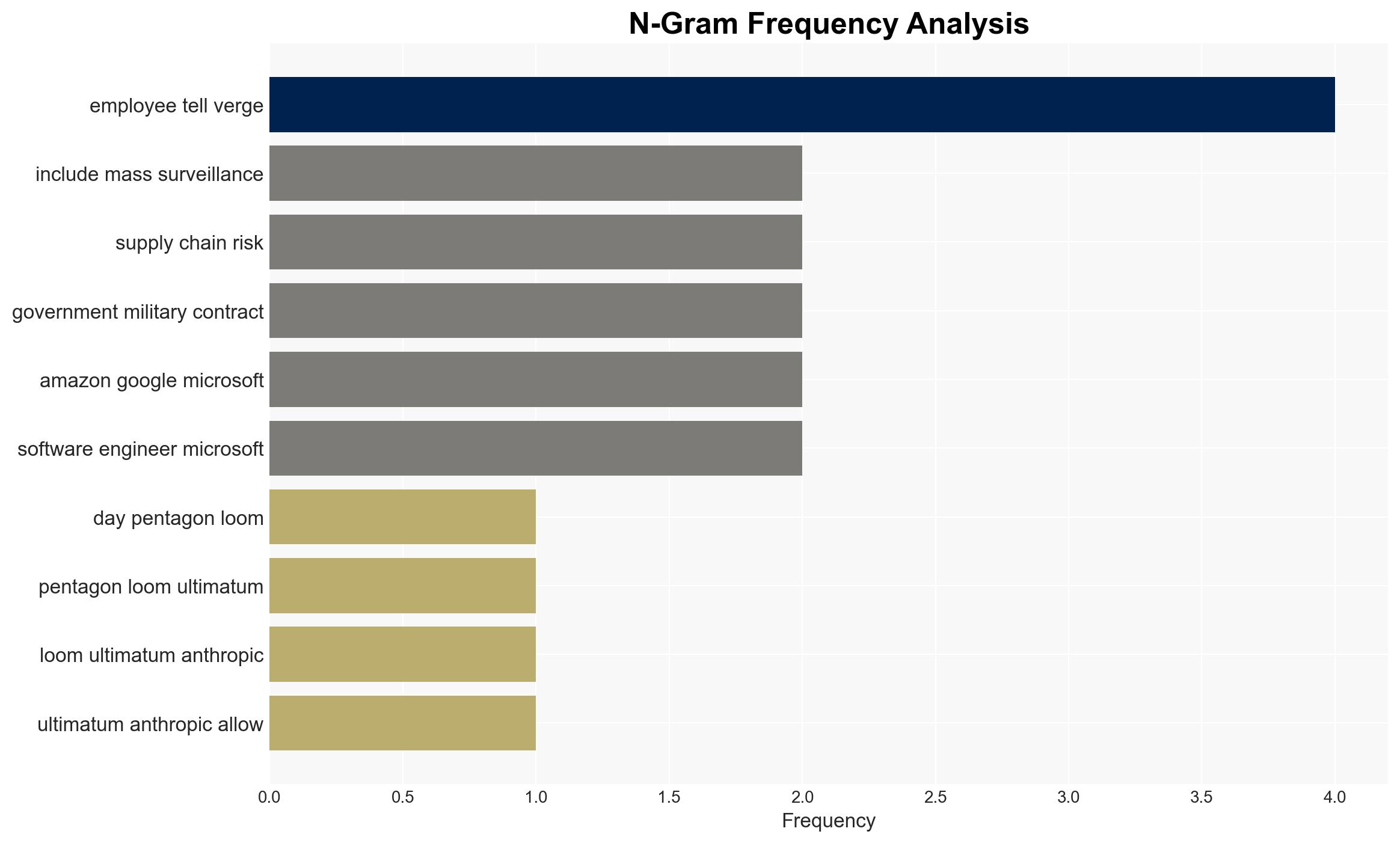 N-Gram Frequency Analysis

employee tell verge
include mass surveillance
supply chain risk
government military contract
amazon google microsoft
software engineer microsoft
day pentagon loom
pentagon loom ultimatum
loom ultimatum anthropic
ultimatum anthropic allow

0.0 0.5 1.0 1.5 2.0 2.5 3.0 3.5 4.0
Frequency